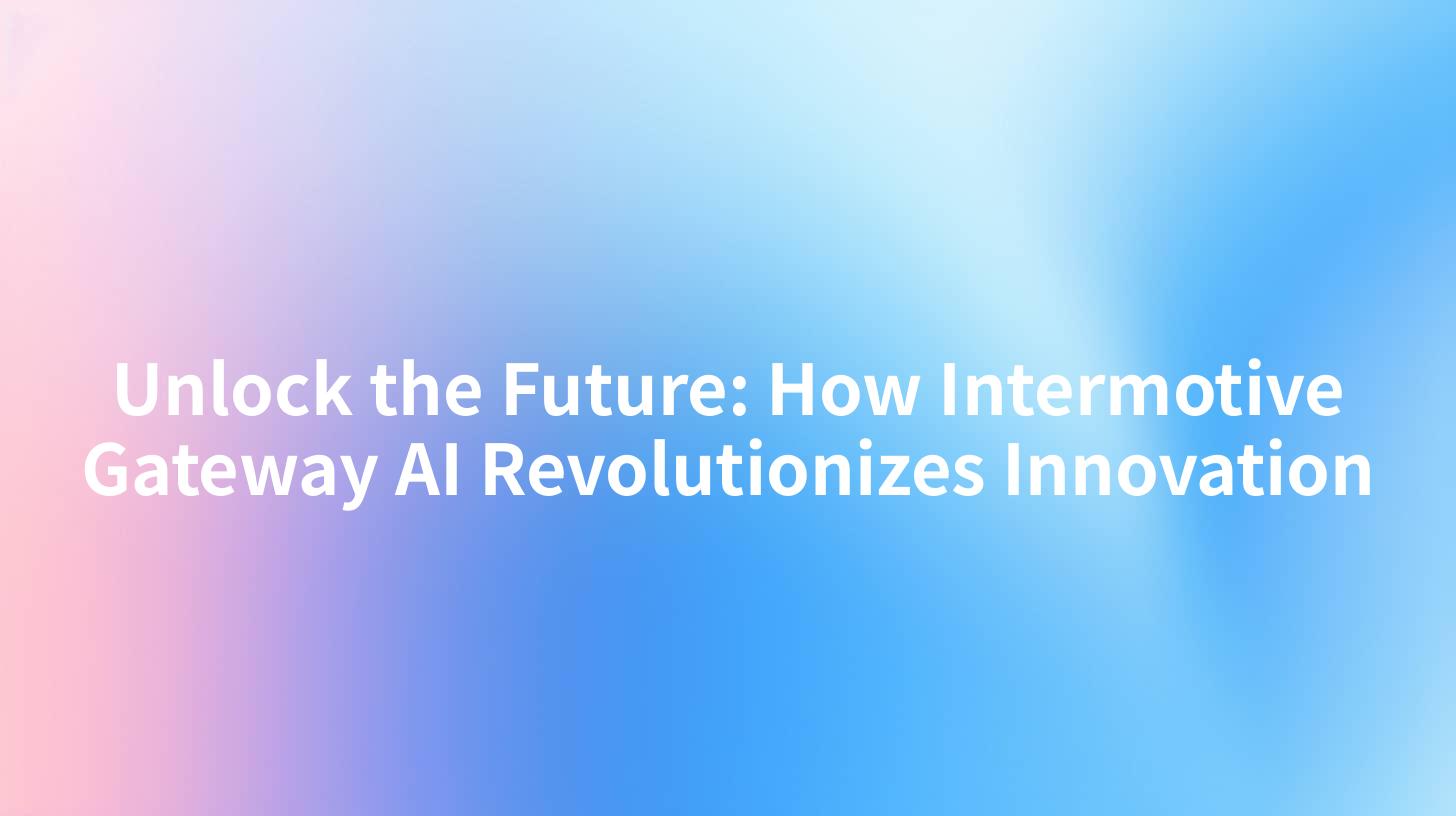 Unlock the Future: How Intermotive Gateway AI Revolutionizes Innovation